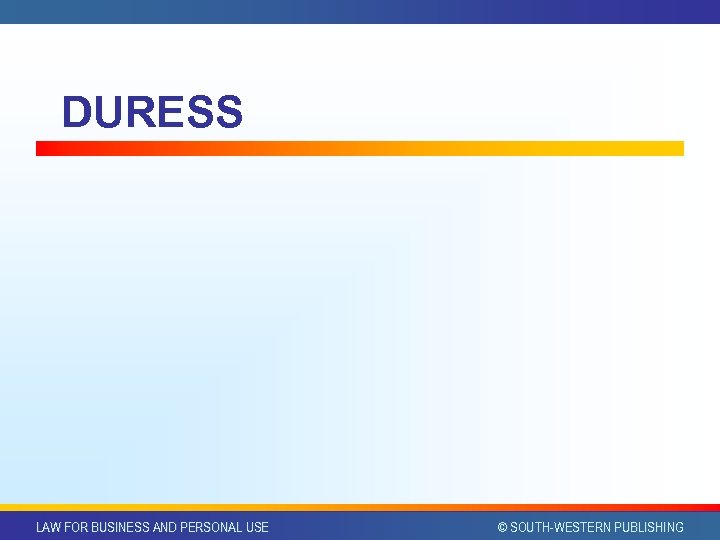 DURESS

LAW FOR BUSINESS AND PERSONAL USE

© SOUTH-WESTERN PUBLISHING